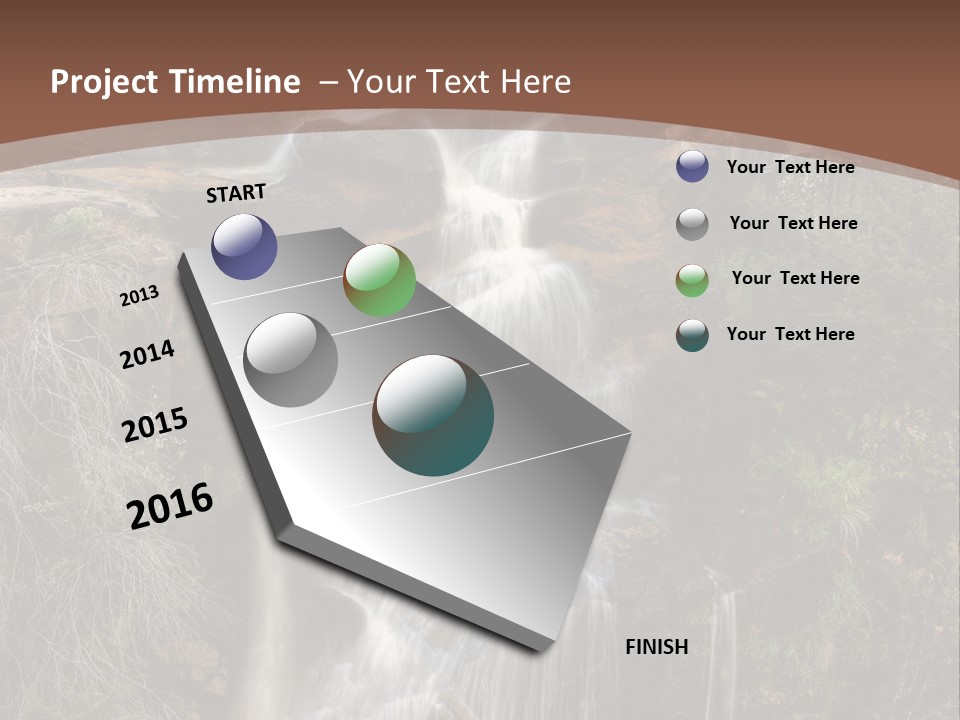 Project Timeline – Your Text Here

START

2013

2014

2015

2016

FINISH

Your Text Here

Your Text Here

Your Text Here

Your Text Here